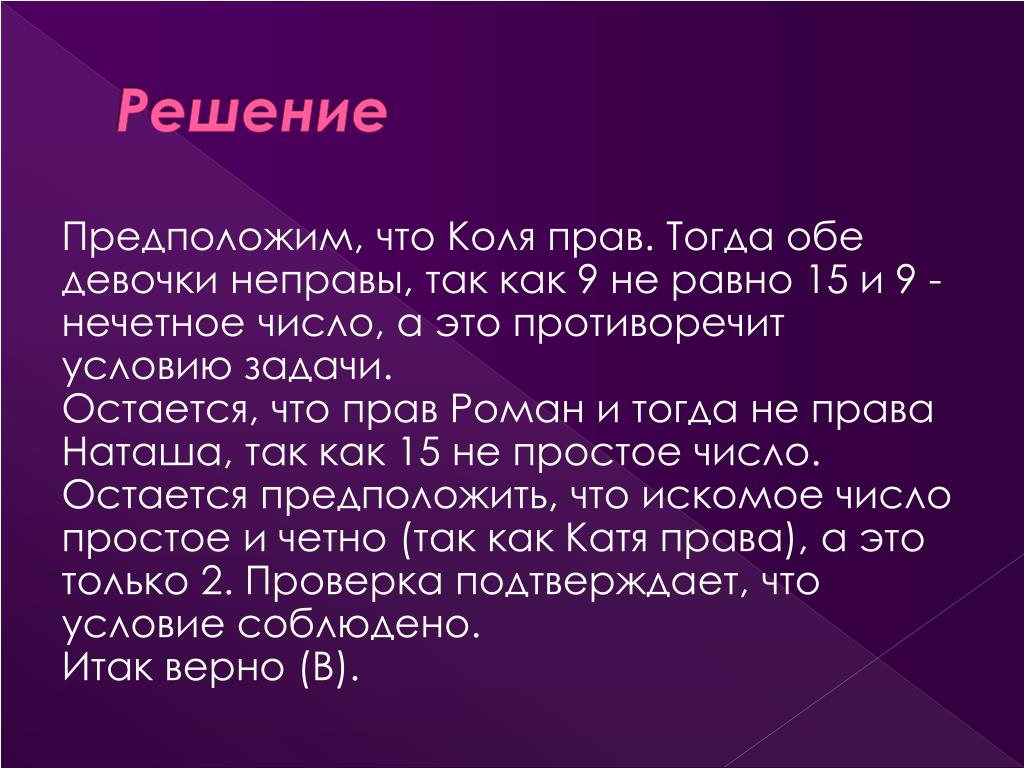 Решение

Предположим, что Коля прав. Тогда обе девочки неправы, так как 9 не равно 15 и 9 - нечетное число, а это противоречит условию задачи.
Остается, что прав Роман и тогда не права Наташа, так как 15 не простое число.
Остается предположить, что искомое число простое и четно (так как Катя права), а это только 2. Проверка подтверждает, что условие соблюдено.
Итак верно (В).